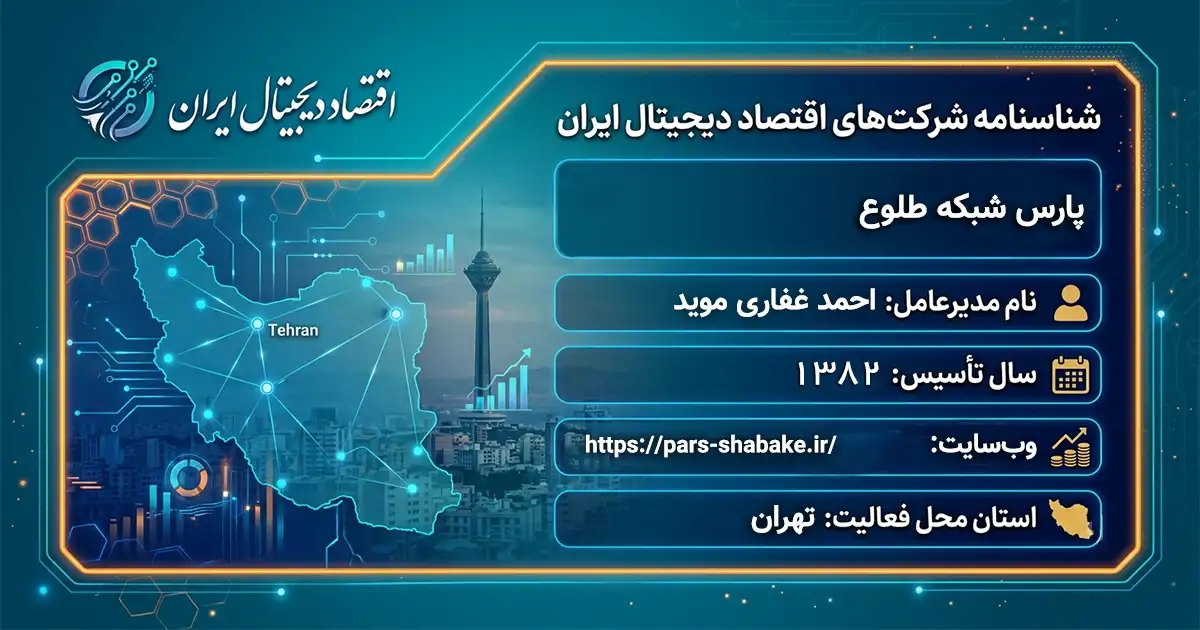 اقتصاد دیجیتال ایران

شناسنامه شرکت‌های اقتصاد دیجیتال ایران

پارس شبکه طلوع

نام مدیرعامل: احمد غفاری موید

سال تأسیس: ۱۳۸۲

وب‌سایت: https://pars-shabake.ir/

استان محل فعالیت: تهران

Tehran